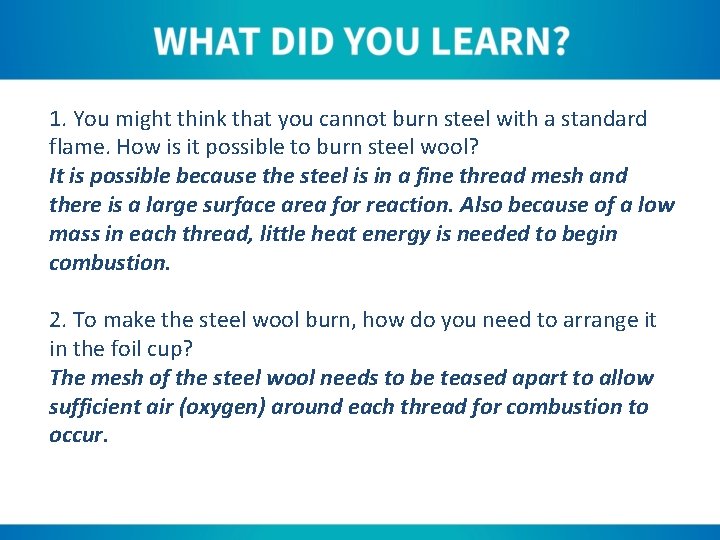 WHAT DID YOU LEARN?

1. You might think that you cannot burn steel with a standard flame. How is it possible to burn steel wool?
It is possible because the steel is in a fine thread mesh and there is a large surface area for reaction. Also because of a low mass in each thread, little heat energy is needed to begin combustion.

2. To make the steel wool burn, how do you need to arrange it in the foil cup?
The mesh of the steel wool needs to be teased apart to allow sufficient air (oxygen) around each thread for combustion to occur.